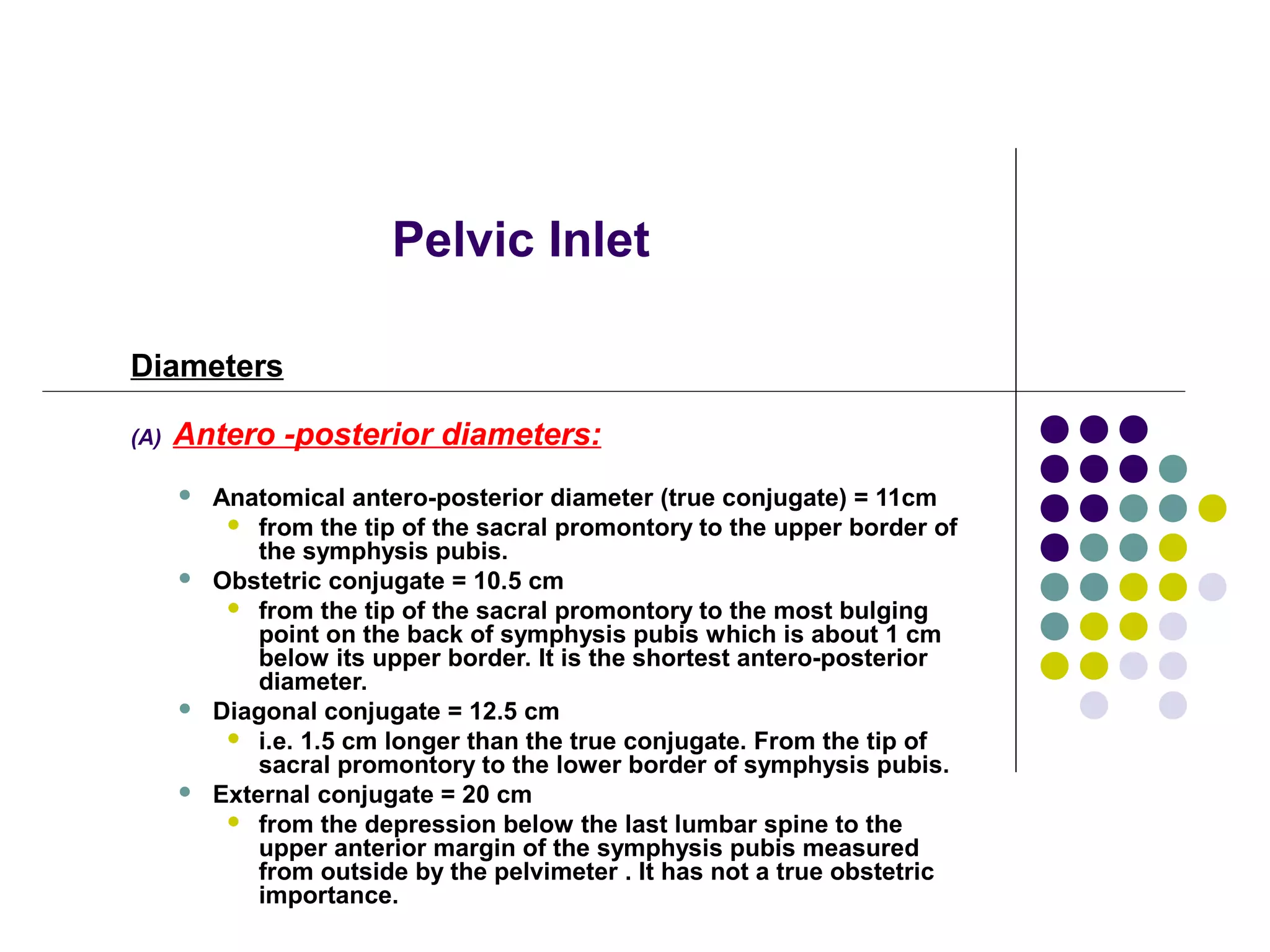 Pelvic Inlet

Diameters

(A) Antero -posterior diameters:

- Anatomical antero-posterior diameter (true conjugate) = 11cm
  - from the tip of the sacral promontory to the upper border of the symphysis pubis.
- Obstetric conjugate = 10.5 cm
  - from the tip of the sacral promontory to the most bulging point on the back of symphysis pubis which is about 1 cm below its upper border. It is the shortest antero-posterior diameter.
- Diagonal conjugate = 12.5 cm
  - i.e. 1.5 cm longer than the true conjugate. From the tip of sacral promontory to the lower border of symphysis pubis.
- External conjugate = 20 cm
  - from the depression below the last lumbar spine to the upper anterior margin of the symphysis pubis measured from outside by the pelvimeter . It has not a true obstetric importance.